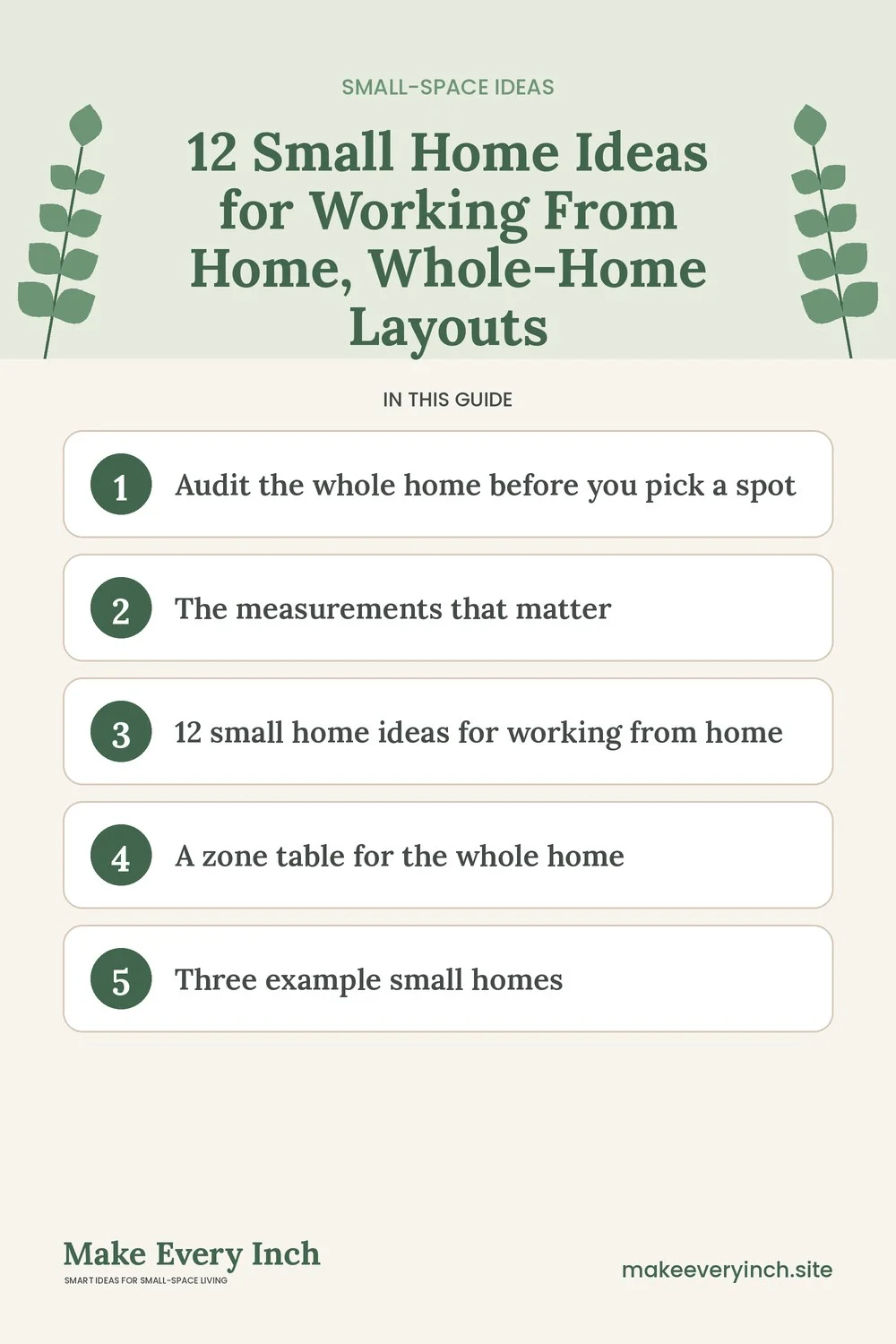 SMALL-SPACE IDEAS

12 Small Home Ideas for Working From Home, Whole-Home Layouts

IN THIS GUIDE

1 Audit the whole home before you pick a spot

2 The measurements that matter

3 12 small home ideas for working from home

4 A zone table for the whole home

5 Three example small homes

Make Every Inch
SMART IDEAS FOR SMALL-SPACE LIVING

makeeveryinch.site